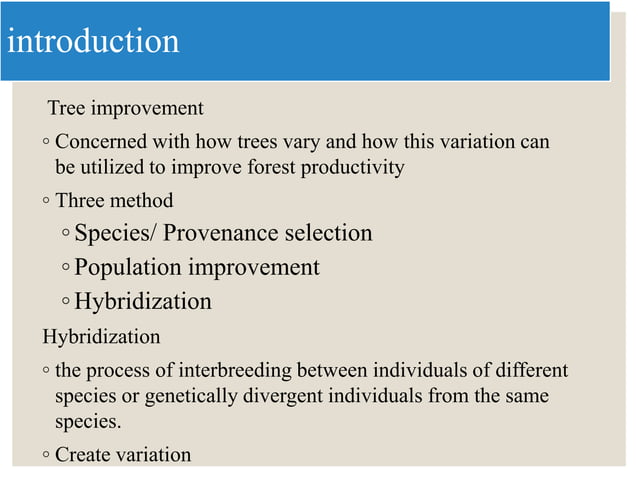 introduction

Tree improvement

◦ Concerned with how trees vary and how this variation can be utilized to improve forest productivity

◦ Three method

◦ Species/ Provenance selection

◦ Population improvement

◦ Hybridization

Hybridization

◦ the process of interbreeding between individuals of different species or genetically divergent individuals from the same species.

◦ Create variation